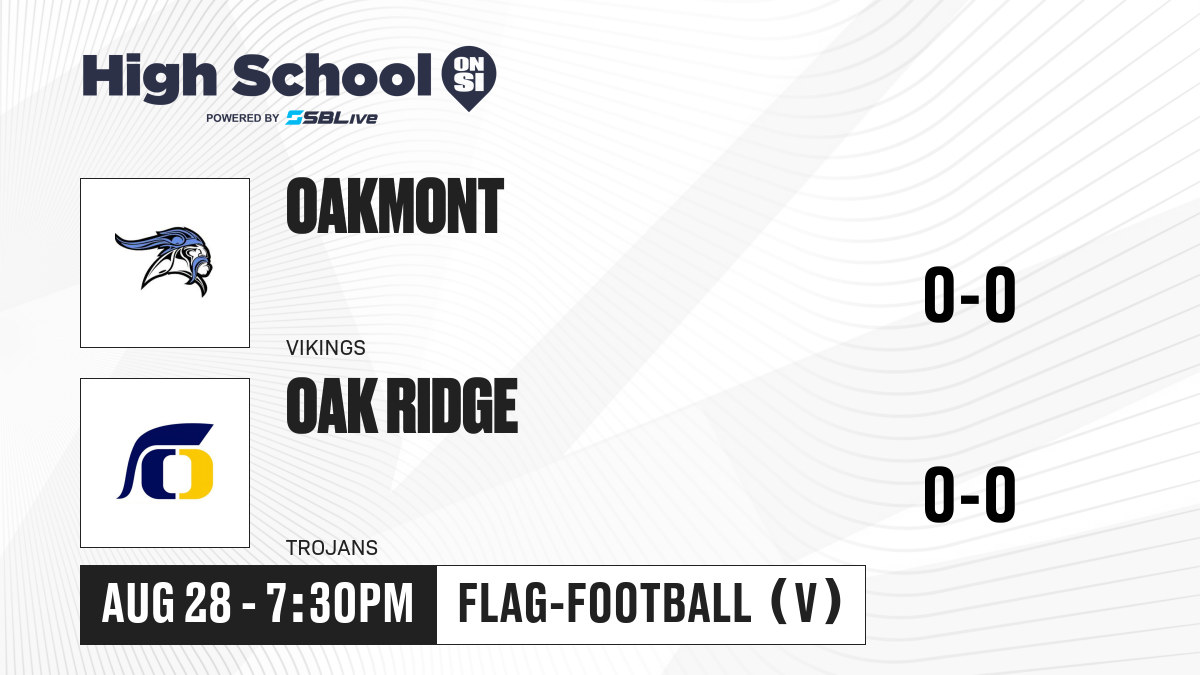 High School ON SI
POWERED BY SBLive

OAKMONT
VIKINGS
0-0

OAK RIDGE
TROJANS
0-0

AUG 28 - 7:30PM
FLAG-FOOTBALL (V)